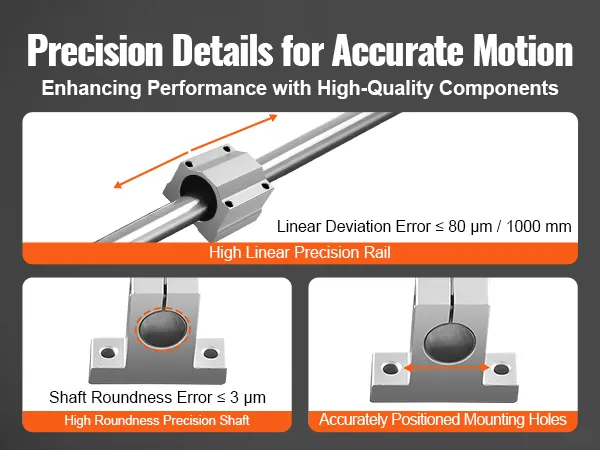 Precision Details for Accurate Motion

Enhancing Performance with High-Quality Components

Linear Deviation Error ≤ 80 μm / 1000 mm

High Linear Precision Rail

Shaft Roundness Error ≤ 3 μm

High Roundness Precision Shaft

Accurately Positioned Mounting Holes